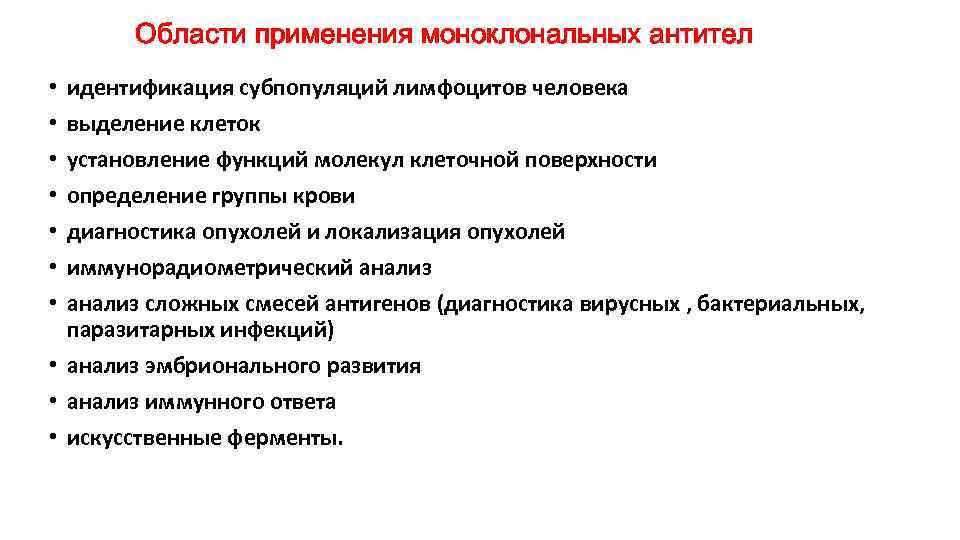 Области применения моноклональных антител

• идентификация субпопуляций лимфоцитов человека
• выделение клеток
• установление функций молекул клеточной поверхности
• определение группы крови
• диагностика опухолей и локализация опухолей
• иммунорадиометрический анализ
• анализ сложных смесей антигенов (диагностика вирусных , бактериальных, паразитарных инфекций)
• анализ эмбрионального развития
• анализ иммунного ответа
• искусственные ферменты.